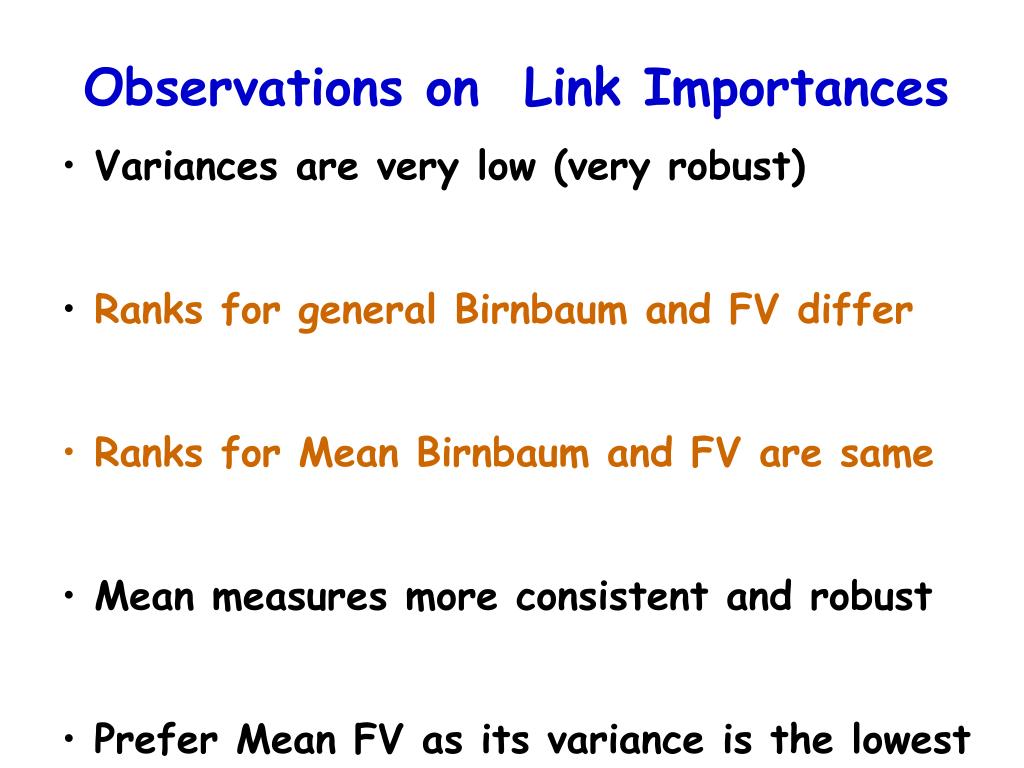 Observations on Link Importances

• Variances are very low (very robust)

• Ranks for general Birnbaum and FV differ

• Ranks for Mean Birnbaum and FV are same

• Mean measures more consistent and robust

• Prefer Mean FV as its variance is the lowest